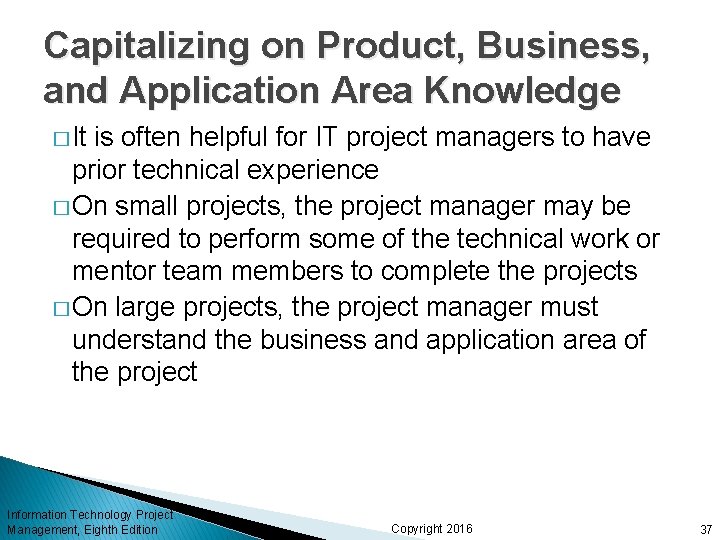 Capitalizing on Product, Business, and Application Area Knowledge

□ It is often helpful for IT project managers to have prior technical experience

□ On small projects, the project manager may be required to perform some of the technical work or mentor team members to complete the projects

□ On large projects, the project manager must understand the business and application area of the project

Information Technology Project Management, Eighth Edition

Copyright 2016

37